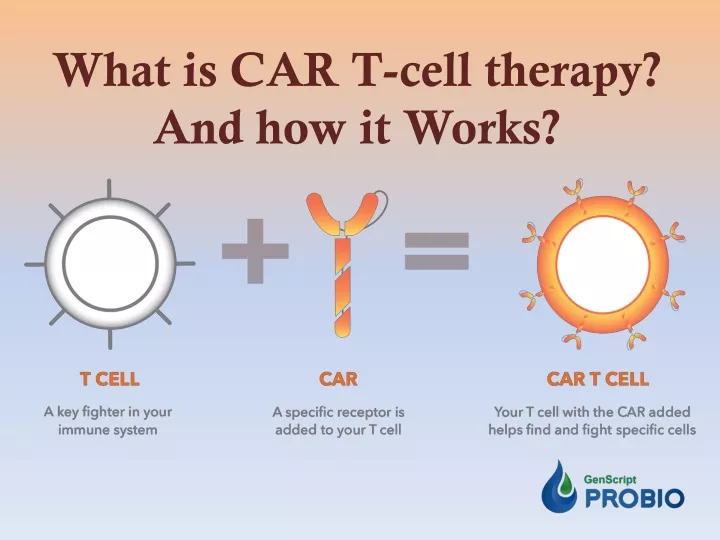 What is CAR T-cell therapy? And how it Works?

T CELL

A key fighter in your immune system

CAR

A specific receptor is added to your T cell

CAR T CELL

Your T cell with the CAR added helps find and fight specific cells

GenScript PROBIO